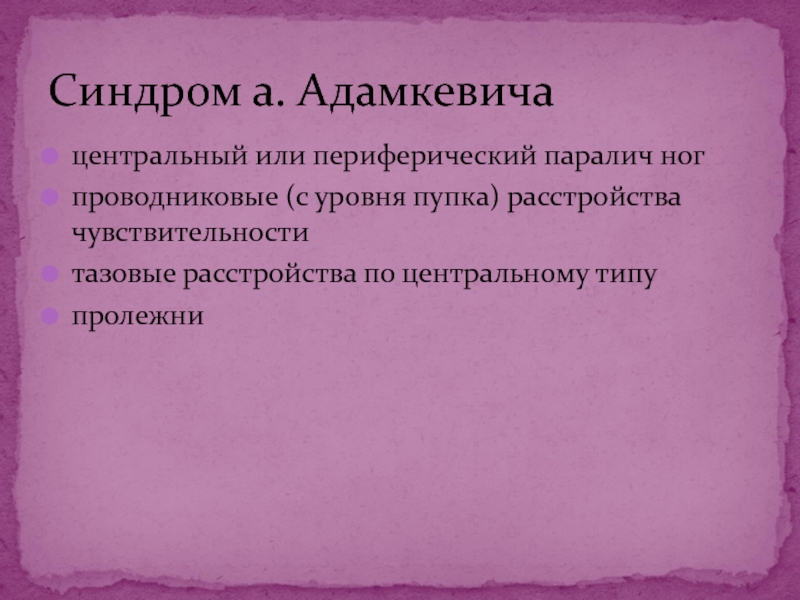 Синдром а. Адамкевича

центральный или периферический паралич ног

проводниковые (с уровня пупка) расстройства чувствительности

тазовые расстройства по центральному типу

пролежни